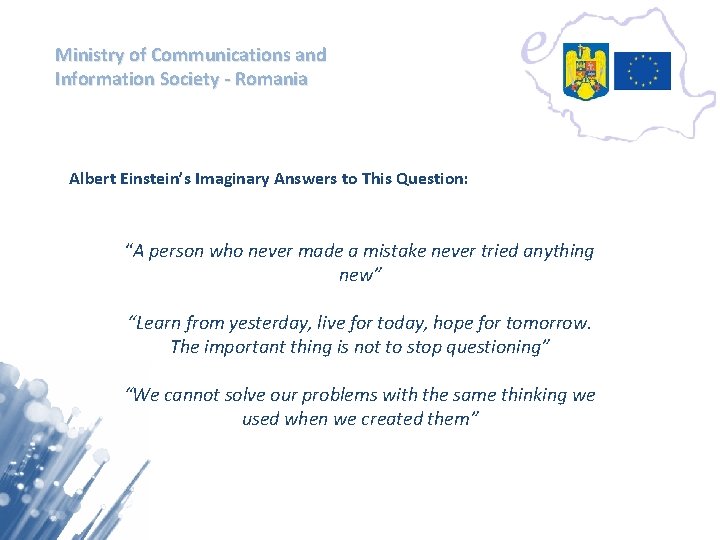 Ministry of Communications and Information Society - Romania

e

Albert Einstein's Imaginary Answers to This Question:

"A person who never made a mistake never tried anything new"

"Learn from yesterday, live for today, hope for tomorrow. The important thing is not to stop questioning"

"We cannot solve our problems with the same thinking we used when we created them"